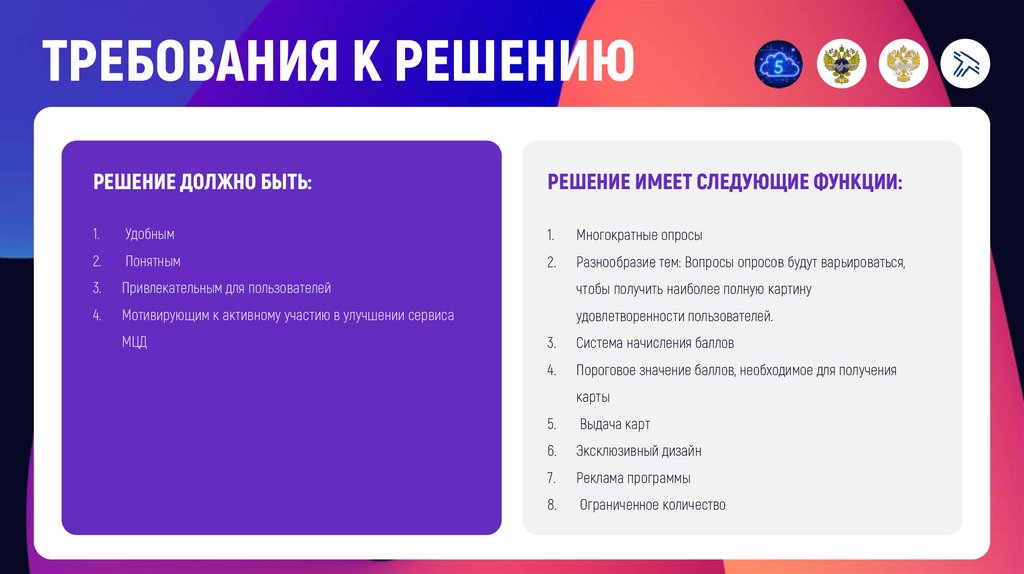 ТРЕБОВАНИЯ К РЕШЕНИЮ

5

РЕШЕНИЕ ДОЛЖНО БЫТЬ:

1. Удобным
2. Понятным
3. Привлекательным для пользователей
4. Мотивирующим к активному участию в улучшении сервиса МЦД

РЕШЕНИЕ ИМЕЕТ СЛЕДУЮЩИЕ ФУНКЦИИ:

1. Многократные опросы
2. Разнообразие тем: Вопросы опросов будут варьироваться, чтобы получить наиболее полную картину удовлетворенности пользователей.
3. Система начисления баллов
4. Пороговое значение баллов, необходимое для получения карты
5. Выдача карт
6. Эксклюзивный дизайн
7. Реклама программы
8. Ограниченное количество